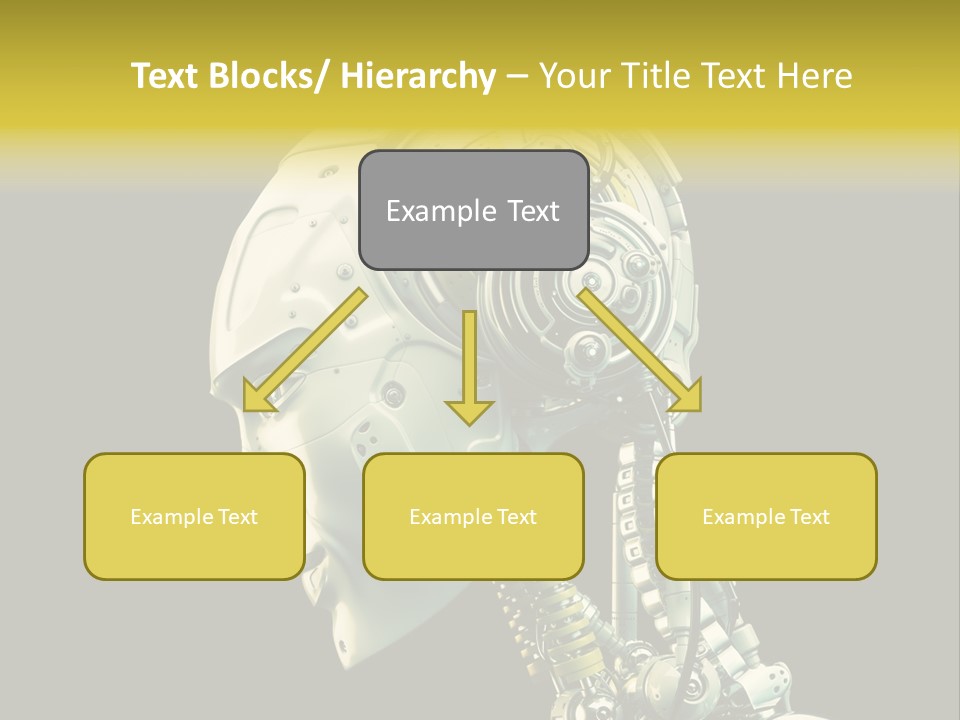 Text Blocks/ Hierarchy – Your Title Text Here

Example Text

Example Text

Example Text

Example Text